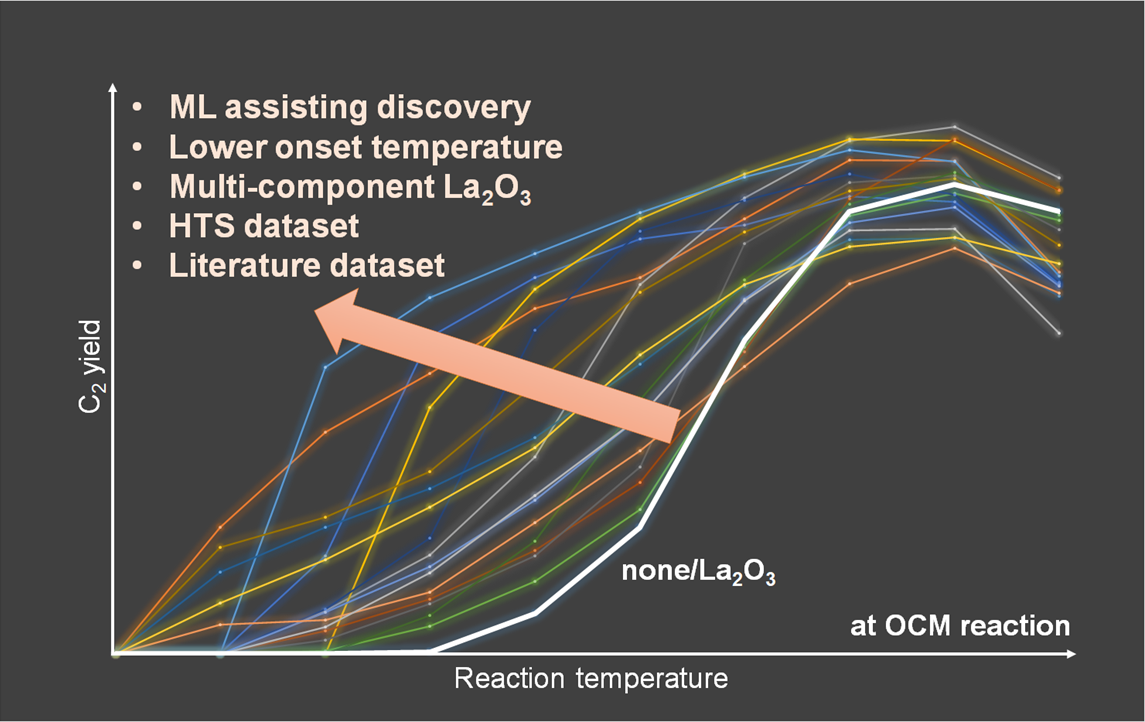 • ML assisting discovery
• Lower onset temperature
• Multi-component $La_2O_3$
• HTS dataset
• Literature dataset

$C_2$ yield

none/$La_2O_3$

at OCM reaction

Reaction temperature